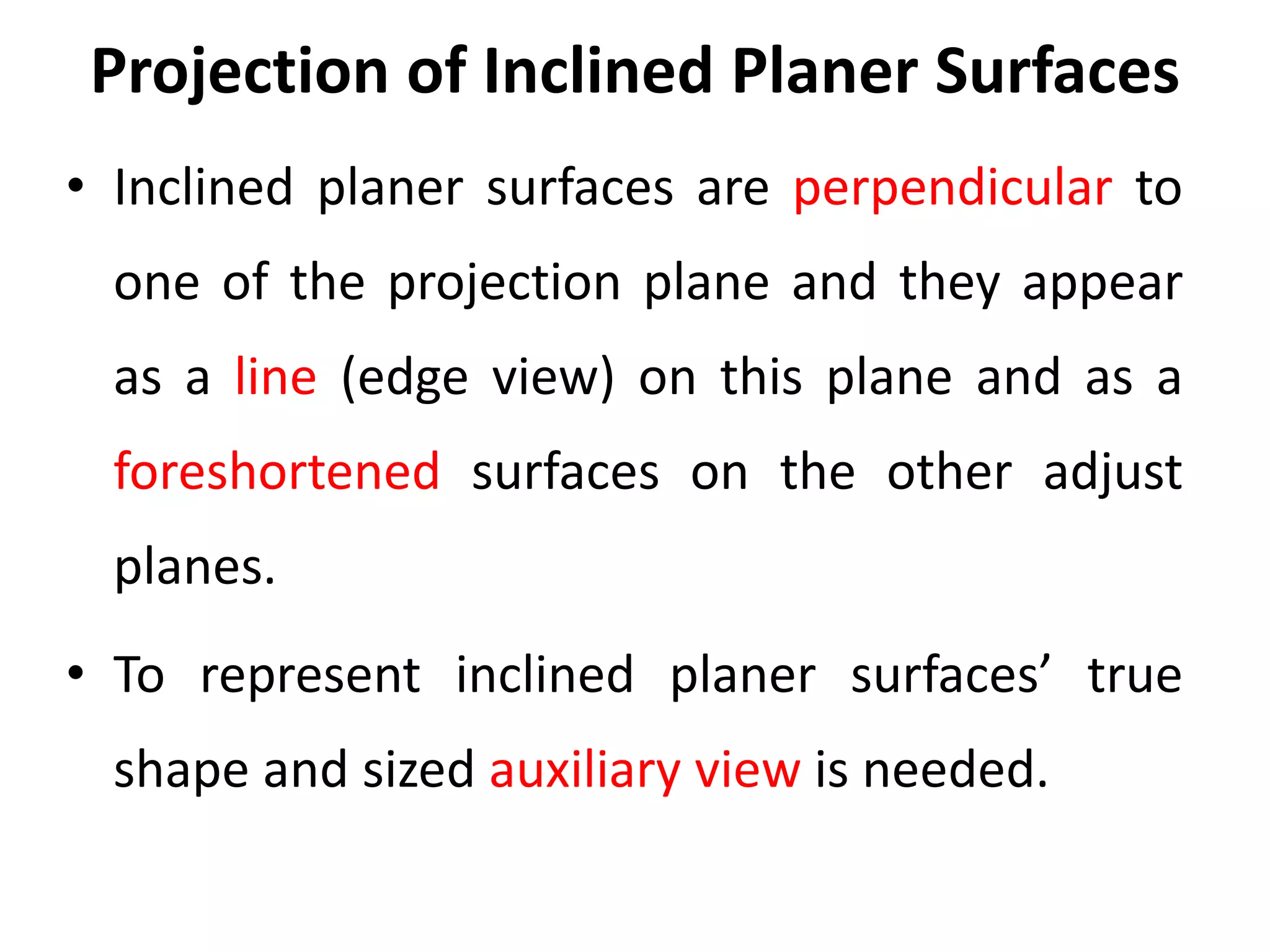 Projection of Inclined Planer Surfaces

• Inclined planer surfaces are perpendicular to one of the projection plane and they appear as a line (edge view) on this plane and as a foreshortened surfaces on the other adjust planes.

• To represent inclined planer surfaces’ true shape and sized auxiliary view is needed.